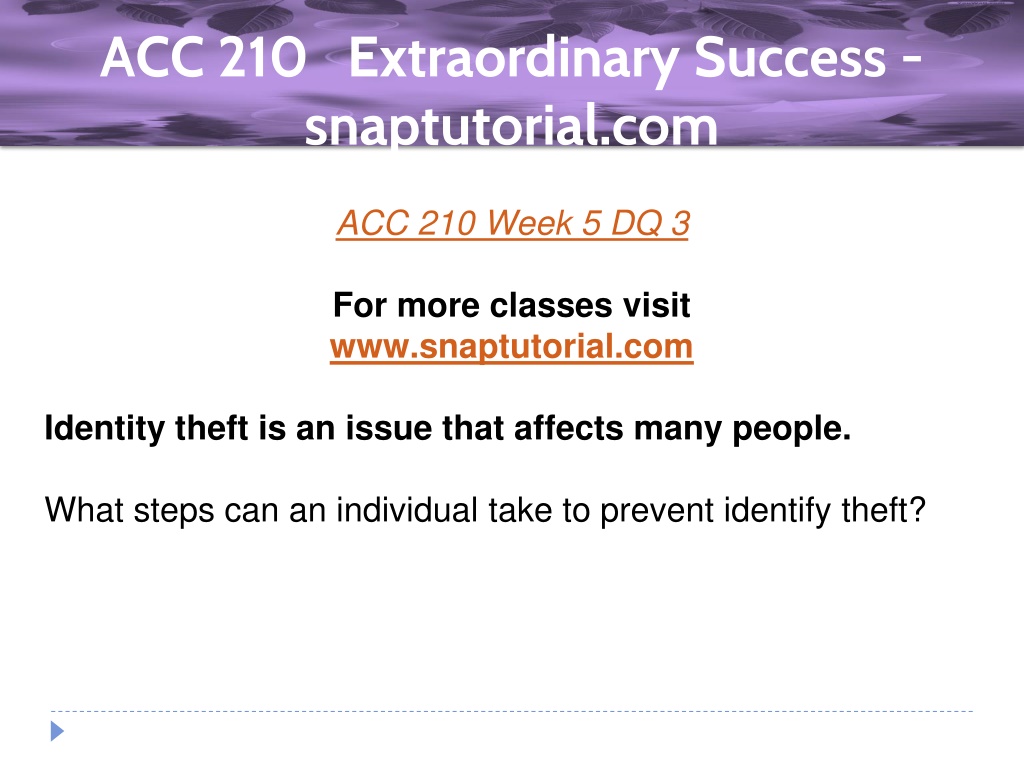 ACC 210 Extraordinary Success - snaptutorial.com

ACC 210 Week 5 DQ 3

For more classes visit
www.snaptutorial.com

Identity theft is an issue that affects many people.

What steps can an individual take to prevent identify theft?